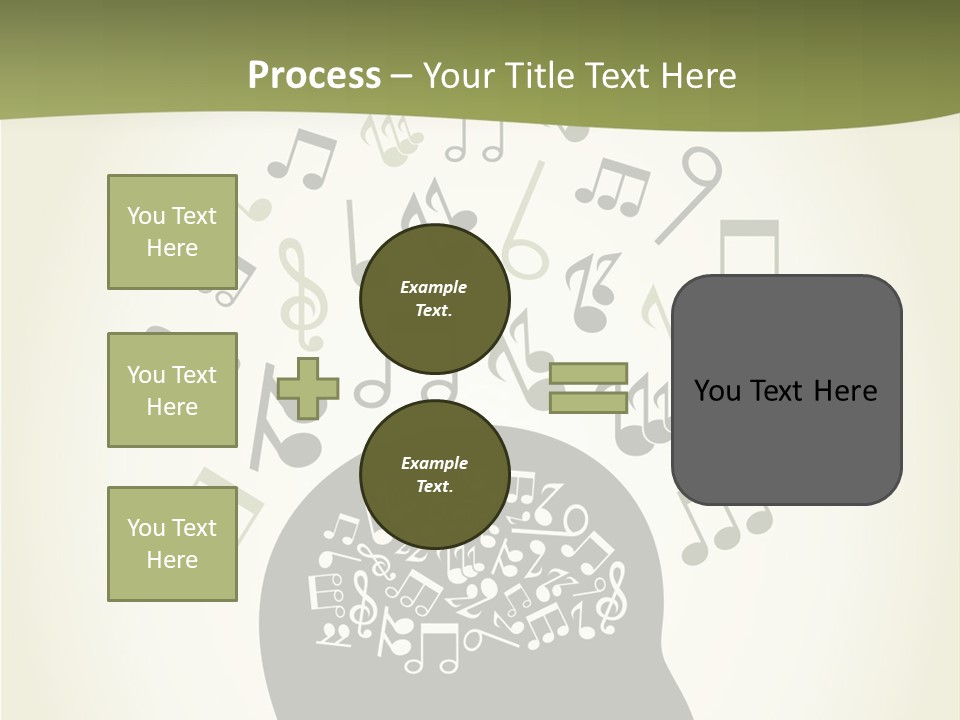 Process – Your Title Text Here

You Text Here

You Text Here

You Text Here

Example Text.

Example Text.

You Text Here